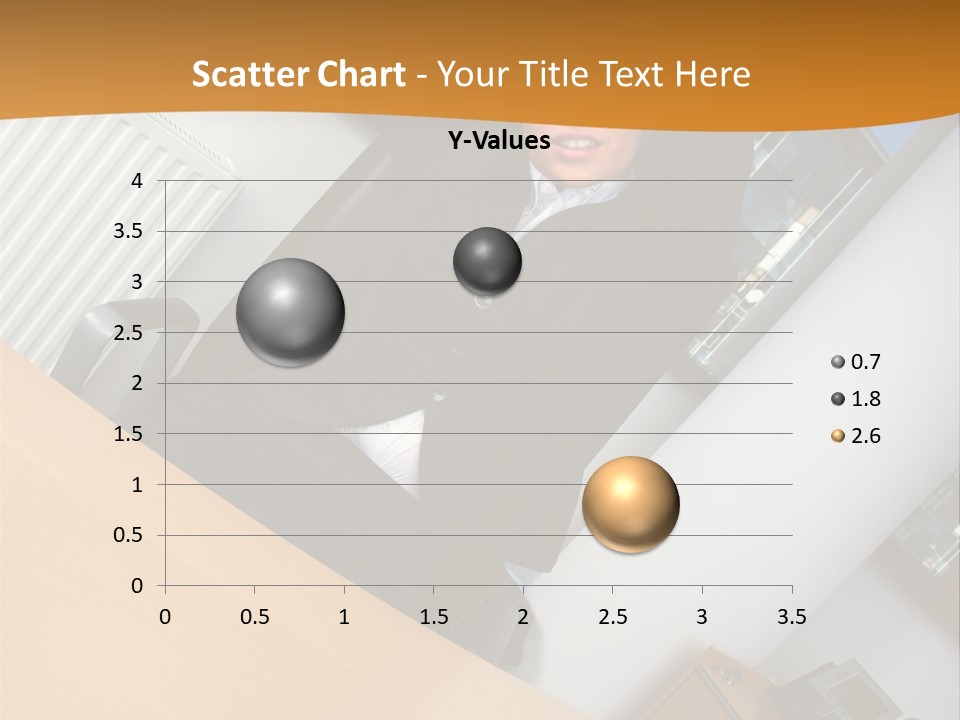 Scatter Chart - Your Title Text Here

Y-Values

4
3.5
3
2.5
2
1.5
1
0.5
0

0 0.5 1 1.5 2 2.5 3 3.5

0.7
1.8
2.6